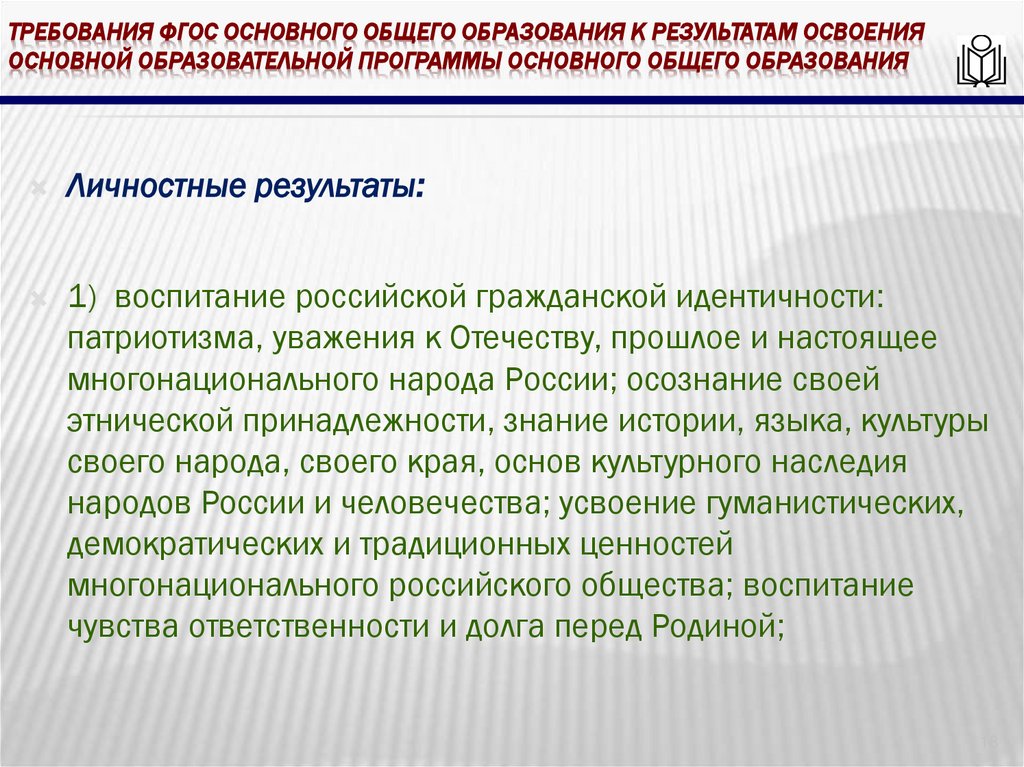 ТРЕБОВАНИЯ ФГОС ОСНОВНОГО ОБЩЕГО ОБРАЗОВАНИЯ К РЕЗУЛЬТАТАМ ОСВОЕНИЯ ОСНОВНОЙ ОБРАЗОВАТЕЛЬНОЙ ПРОГРАММЫ ОСНОВНОГО ОБЩЕГО ОБРАЗОВАНИЯ

Личностные результаты:

1) воспитание российской гражданской идентичности: патриотизма, уважения к Отечеству, прошлое и настоящее многонационального народа России; осознание своей этнической принадлежности, знание истории, языка, культуры своего народа, своего края, основ культурного наследия народов России и человечества; усвоение гуманистических, демократических и традиционных ценностей многонационального российского общества; воспитание чувства ответственности и долга перед Родиной;

13